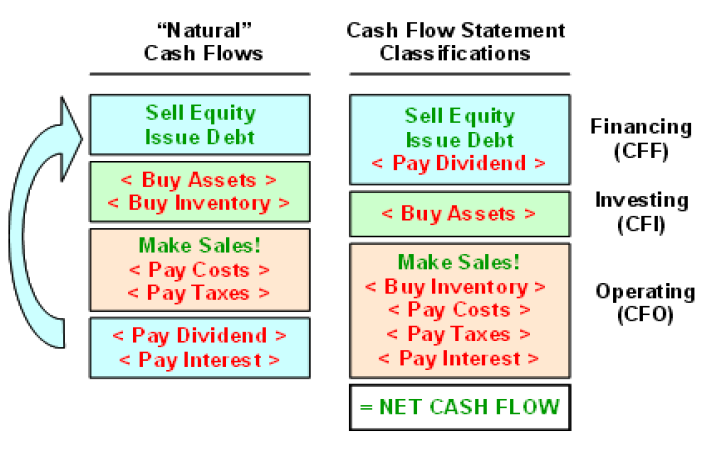 "Natural"
Cash Flows

Sell Equity
Issue Debt

< Buy Assets >
< Buy Inventory >

Make Sales!
< Pay Costs >
< Pay Taxes >

< Pay Dividend >
< Pay Interest >

Cash Flow Statement
Classifications

Sell Equity
Issue Debt
< Pay Dividend >

Financing
(CFF)

< Buy Assets >

Investing
(CFI)

Make Sales!
< Buy Inventory >
< Pay Costs >
< Pay Taxes >
< Pay Interest >

Operating
(CFO)

= NET CASH FLOW